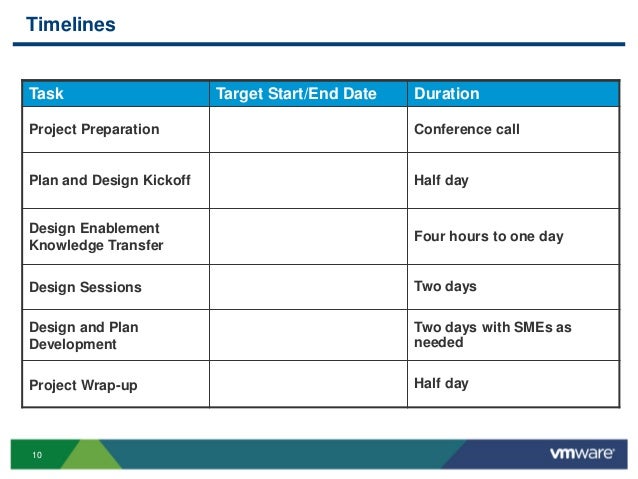 Timelines

| Task | Target Start/End Date | Duration |
|---|---|---|
| Project Preparation | | Conference call |
| Plan and Design Kickoff | | Half day |
| Design Enablement Knowledge Transfer | | Four hours to one day |
| Design Sessions | | Two days |
| Design and Plan Development | | Two days with SMEs as needed |
| Project Wrap-up | | Half day |

10

vmware